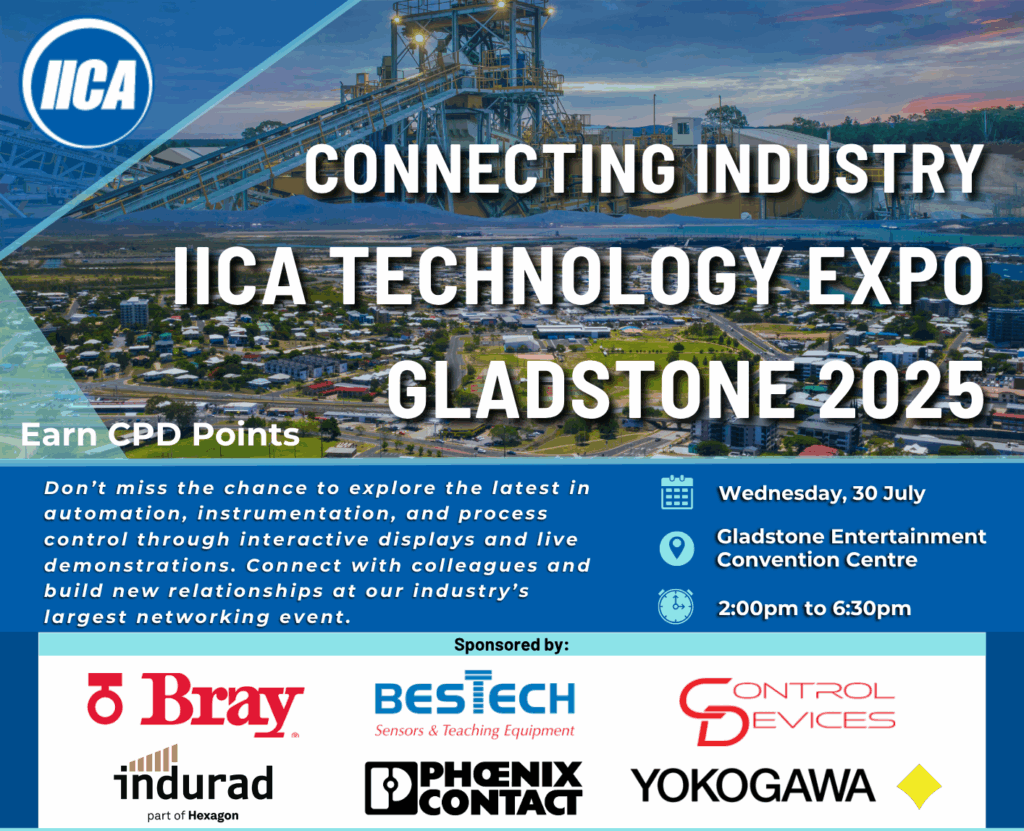 IICA

CONNECTING INDUSTRY

IICA TECHNOLOGY EXPO

GLADSTONE 2025

Earn CPD Points

Don't miss the chance to explore the latest in automation, instrumentation, and process control through interactive displays and live demonstrations. Connect with colleagues and build new relationships at our industry's largest networking event.

Wednesday, 30 July

Gladstone Entertainment Convention Centre

2:00pm to 6:30pm

Sponsored by:

Bray

BESTECH
Sensors & Teaching Equipment

CONTROL DEVICES

indurad
part of Hexagon

PHOENIX CONTACT

YOKOGAWA